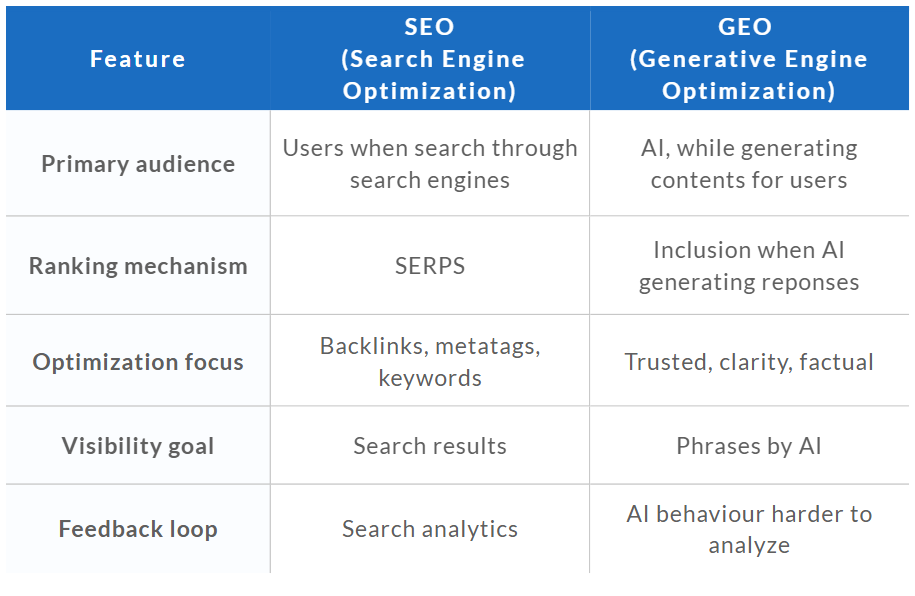 | Feature | SEO (Search Engine Optimization) | GEO (Generative Engine Optimization) |
|---|---|---|
| Primary audience | Users when search through search engines | AI, while generating contents for users |
| Ranking mechanism | SERPS | Inclusion when AI generating reponses |
| Optimization focus | Backlinks, metatags, keywords | Trusted, clarity, factual |
| Visibility goal | Search results | Phrases by AI |
| Feedback loop | Search analytics | AI behaviour harder to analyze |